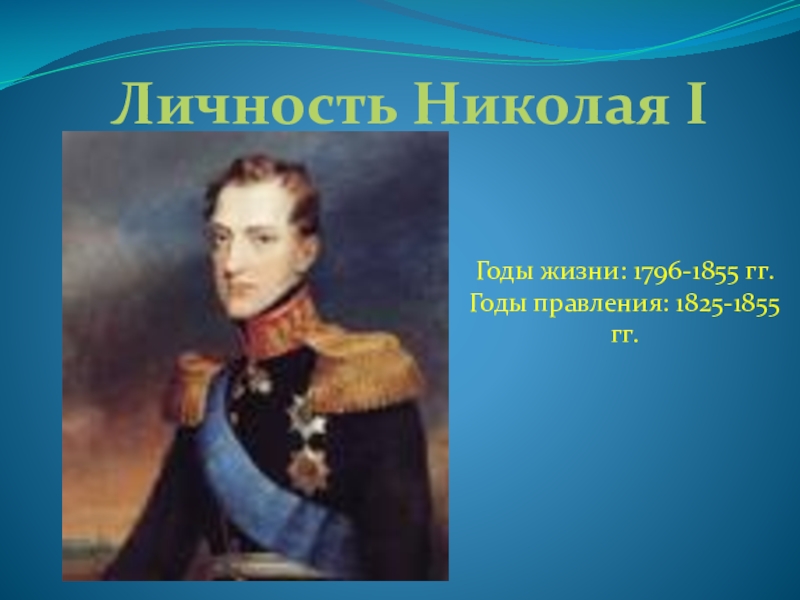 Личность Николая I

Годы жизни: 1796-1855 гг.
Годы правления: 1825-1855 гг.